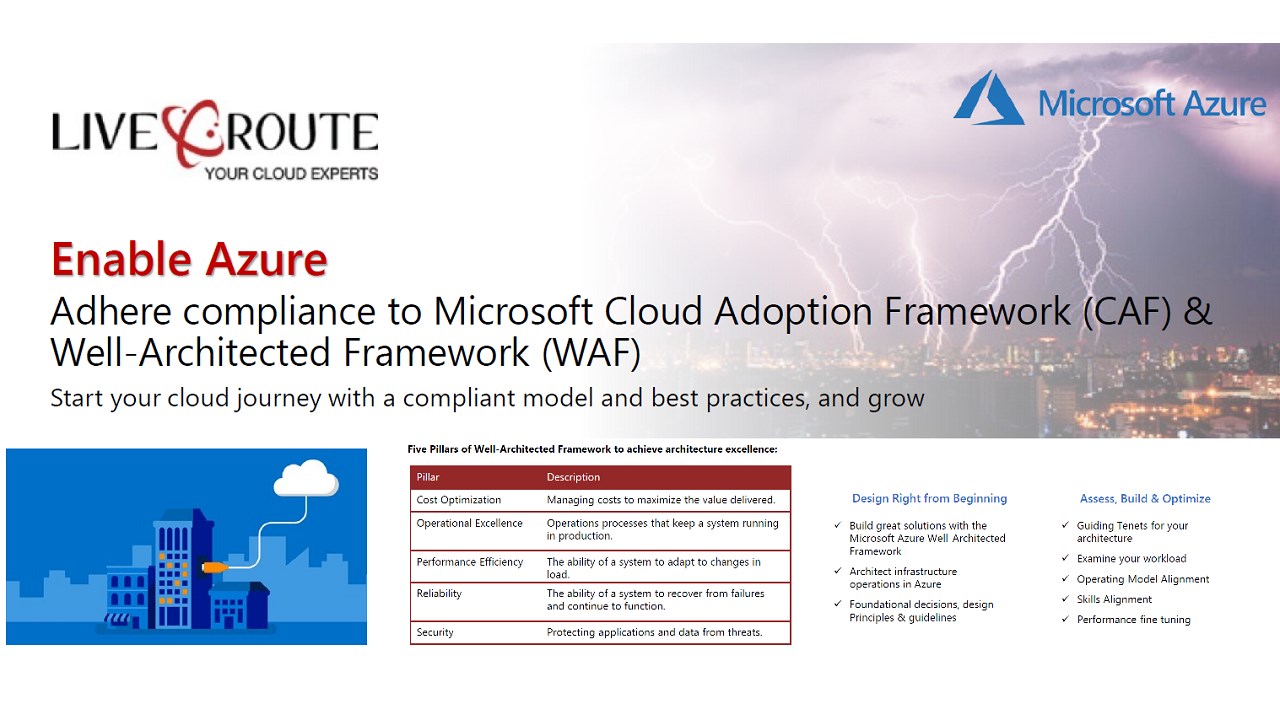 LIVE ROUTE
YOUR CLOUD EXPERTS

Microsoft Azure

Enable Azure
Adhere compliance to Microsoft Cloud Adoption Framework (CAF) & Well-Architected Framework (WAF)
Start your cloud journey with a compliant model and best practices, and grow

Five Pillars of Well-Architected Framework to achieve architecture excellence:

| Pillar | Description |
|---|---|
| Cost Optimization | Managing costs to maximize the value delivered. |
| Operational Excellence | Operations processes that keep a system running in production. |
| Performance Efficiency | The ability of a system to adapt to changes in load. |
| Reliability | The ability of a system to recover from failures and continue to function. |
| Security | Protecting applications and data from threats. |

Design Right from Beginning
✓ Build great solutions with the Microsoft Azure Well Architected Framework
✓ Architect infrastructure operations in Azure
✓ Foundational decisions, design Principles & guidelines

Assess, Build & Optimize
✓ Guiding Tenets for your architecture
✓ Examine your workload
✓ Operating Model Alignment
✓ Skills Alignment
✓ Performance fine tuning